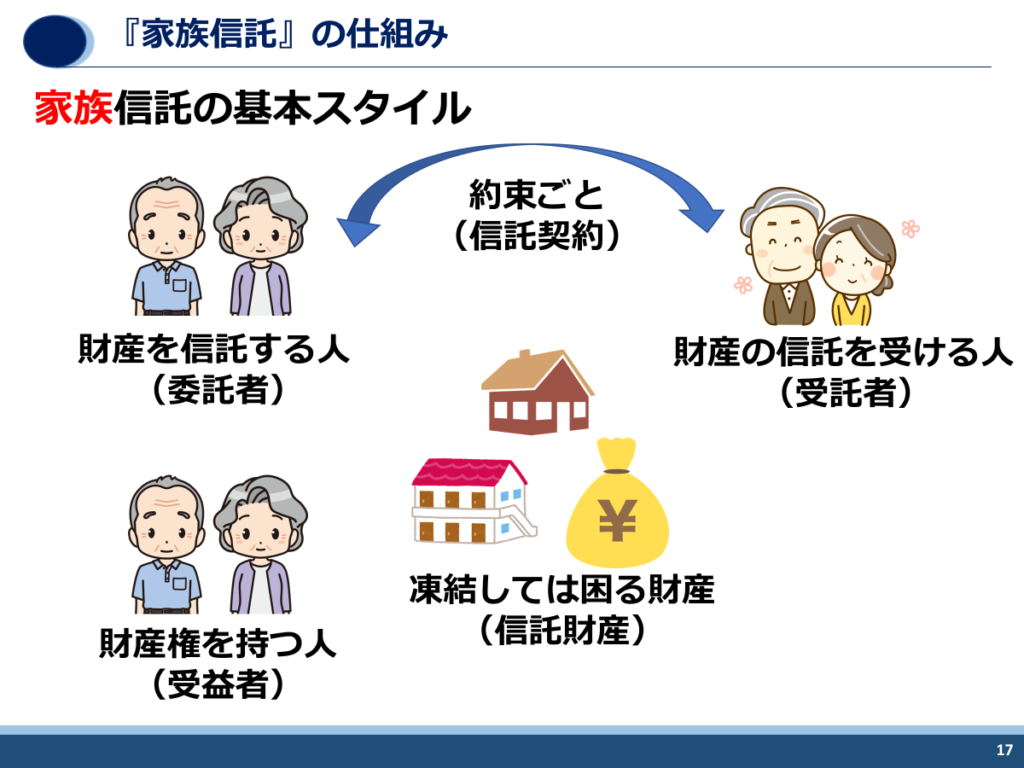 『家族信託』の仕組み

家族信託の基本スタイル

約束ごと
（信託契約）

財産を信託する人
（委託者）

財産の信託を受ける人
（受託者）

¥

凍結しては困る財産
（信託財産）

財産権を持つ人
（受益者）

17